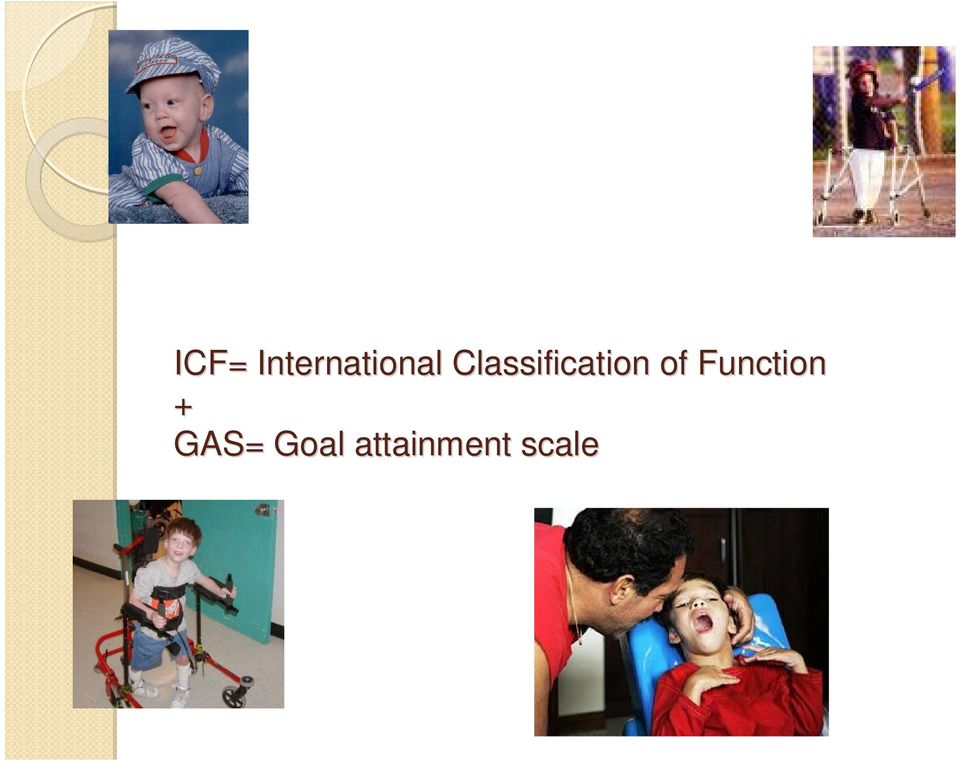 ICF= International Classification of Function
+
GAS= Goal attainment scale